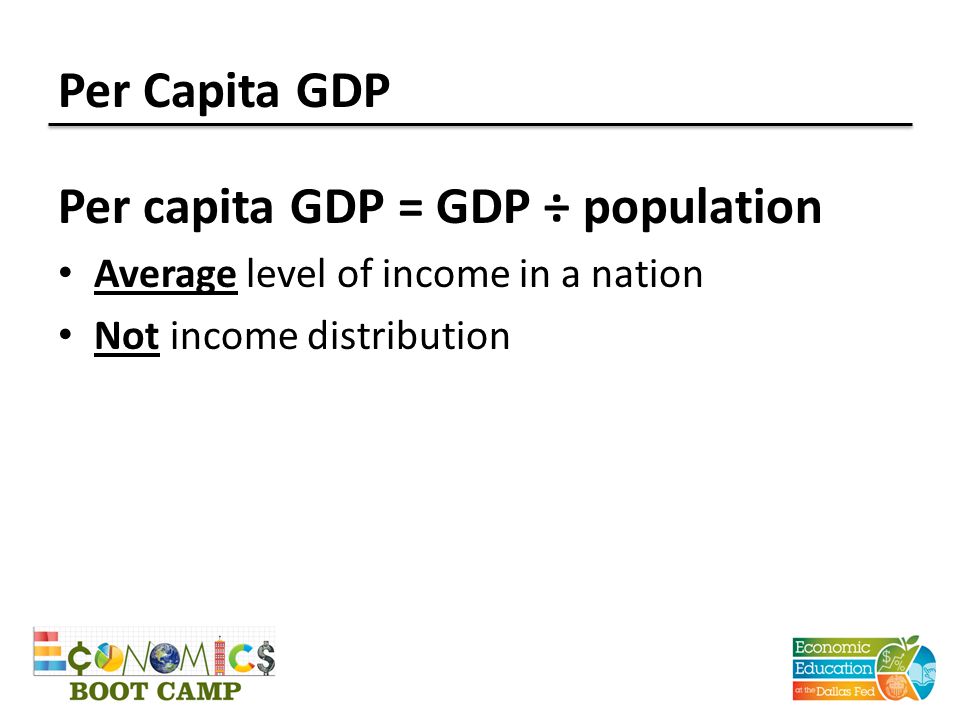 Per Capita GDP

Per capita GDP = GDP ÷ population

• Average level of income in a nation
• Not income distribution

ECONOMICS
BOOT CAMP

Economic Education at the Dallas Fed